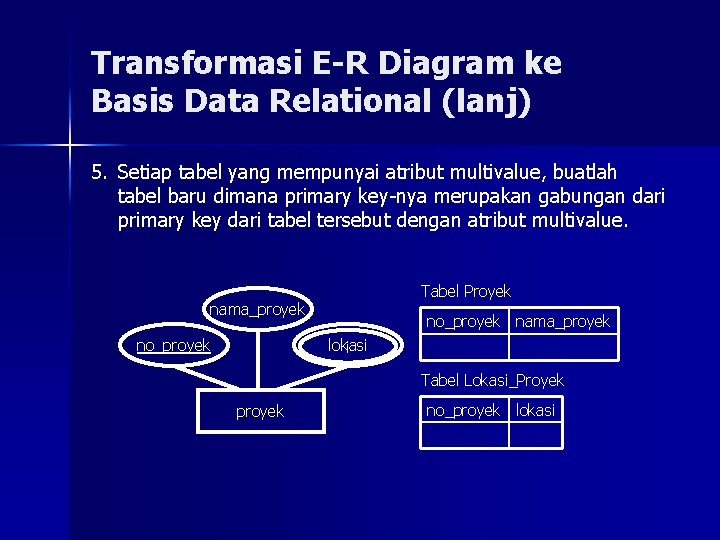 Transformasi E-R Diagram ke Basis Data Relational (lanj)

5. Setiap tabel yang mempunyai atribut multivalue, buatlah tabel baru dimana primary key-nya merupakan gabungan dari primary key dari tabel tersebut dengan atribut multivalue.

nama_proyek

no_proyek

lokasi

proyek

Tabel Proyek

| no_proyek | nama_proyek |
|---|---|
| | |

Tabel Lokasi_Proyek

| no_proyek | lokasi |
|---|---|
| | |